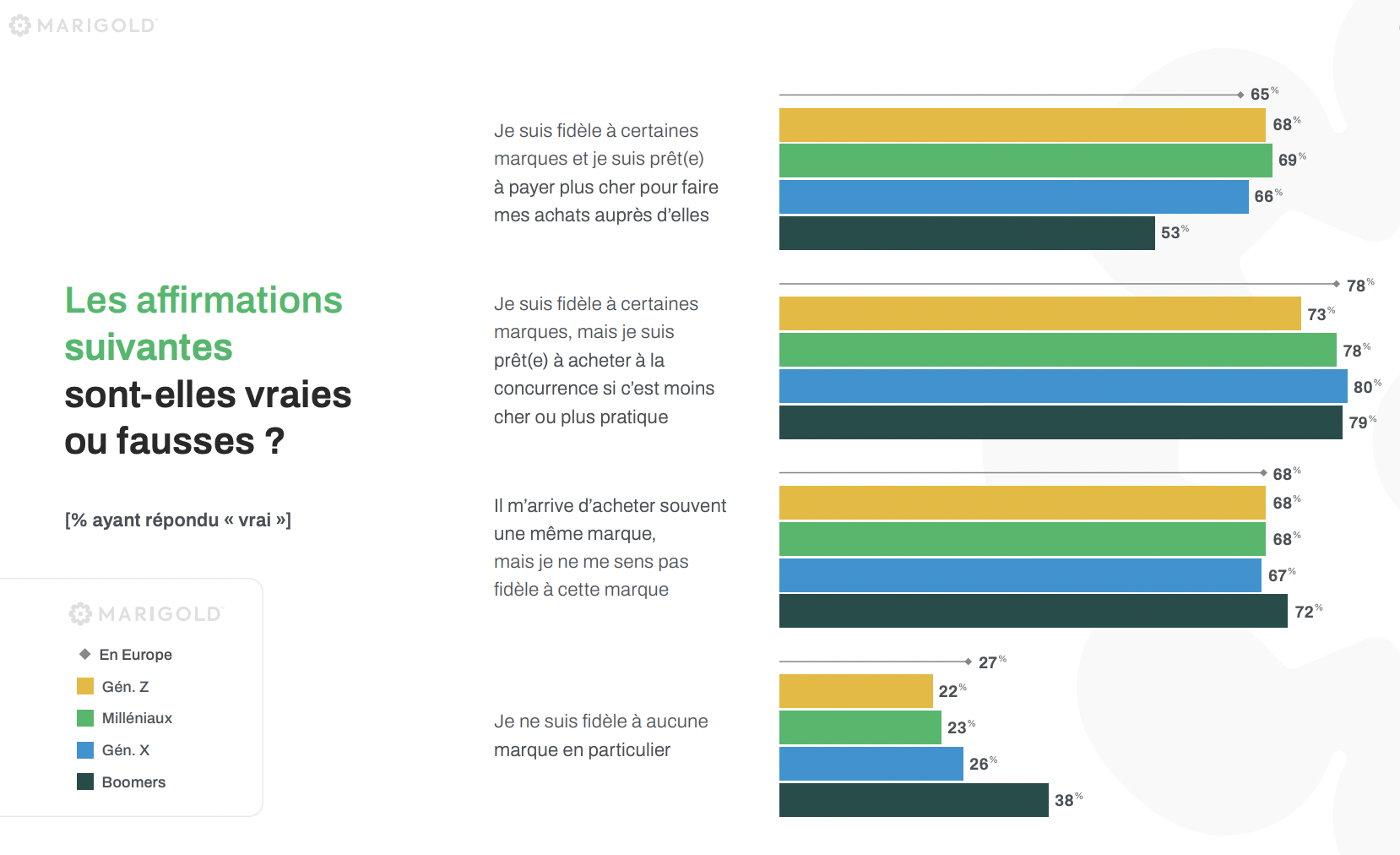 MARIGOLD

Les affirmations suivantes sont-elles vraies ou fausses ?

[% ayant répondu « vrai »]

MARIGOLD

En Europe

Gén. Z

Milléniaux

Gén. X

Boomers

Je suis fidèle à certaines marques et je suis prêt(e) à payer plus cher pour faire mes achats auprès d'elles

65%

68%

69%

66%

53%

Je suis fidèle à certaines marques, mais je suis prêt(e) à acheter à la concurrence si c'est moins cher ou plus pratique

78%

73%

78%

80%

79%

Il m'arrive d'acheter souvent une même marque, mais je ne me sens pas fidèle à cette marque

68%

68%

68%

67%

72%

Je ne suis fidèle à aucune marque en particulier

27%

22%

23%

26%

38%